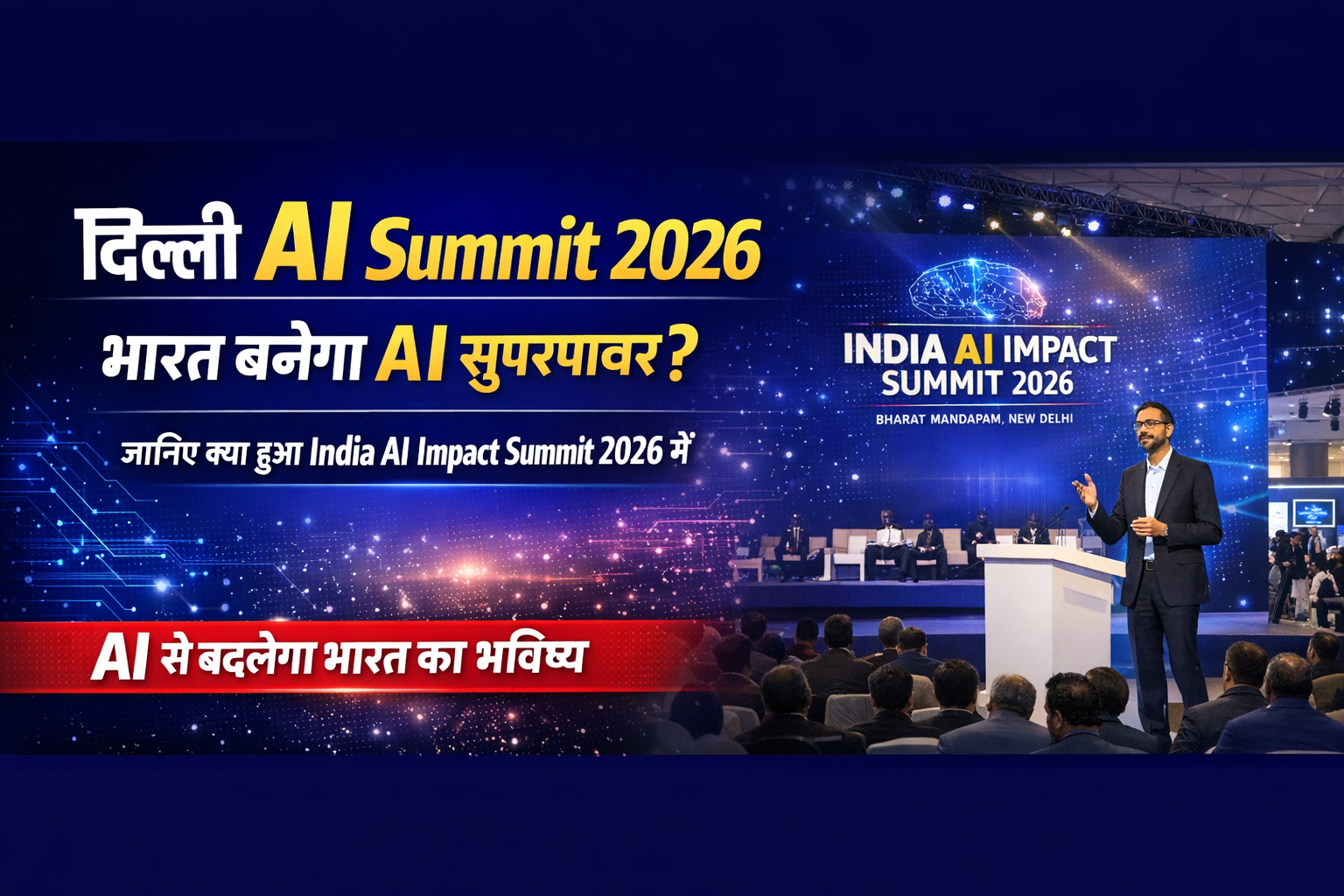 दिल्ली AI Summit 2026

भारत बनेगा AI सुपरपावर?

जानिए क्या हुआ India AI Impact Summit 2026 में

AI से बदलेगा भारत का भविष्य

INDIA AI IMPACT SUMMIT 2026

BHARAT MANDAPAM, NEW DELHI